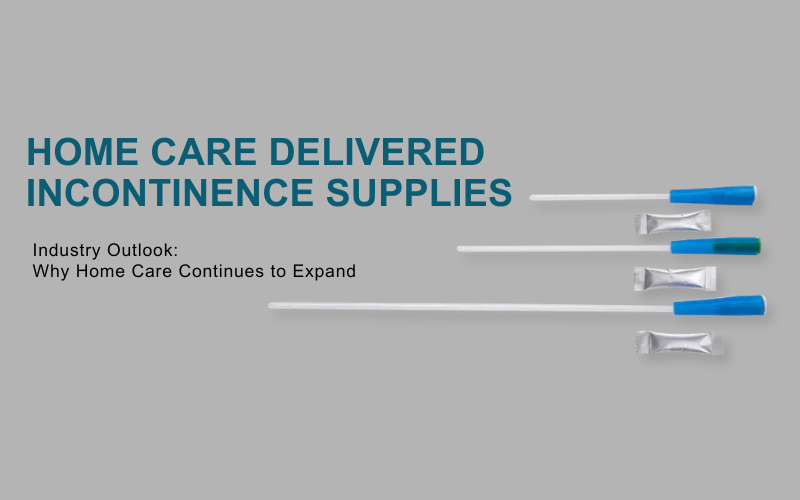 HOME CARE DELIVERED INCONTINENCE SUPPLIES

Industry Outlook:
Why Home Care Continues to Expand